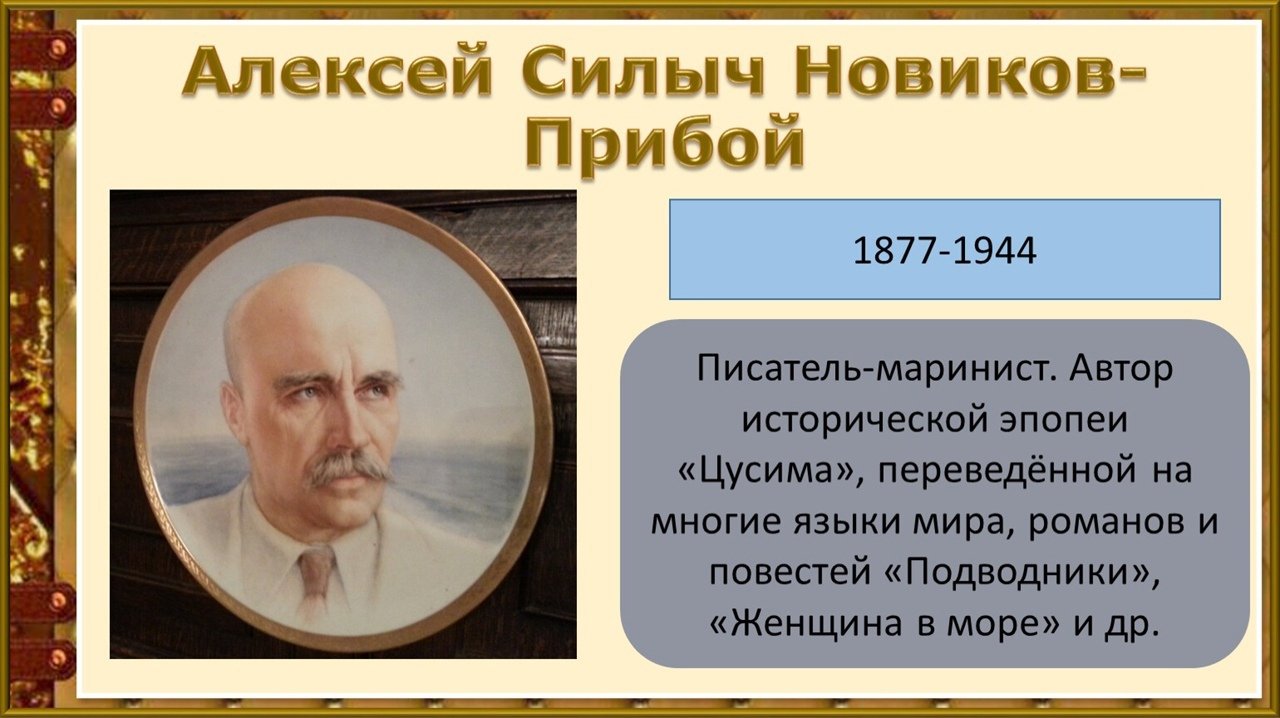 Алексей Силыч Новиков-Прибой

1877-1944

Писатель-маринист. Автор исторической эпопеи «Цусима», переведённой на многие языки мира, романов и повестей «Подводники», «Женщина в море» и др.